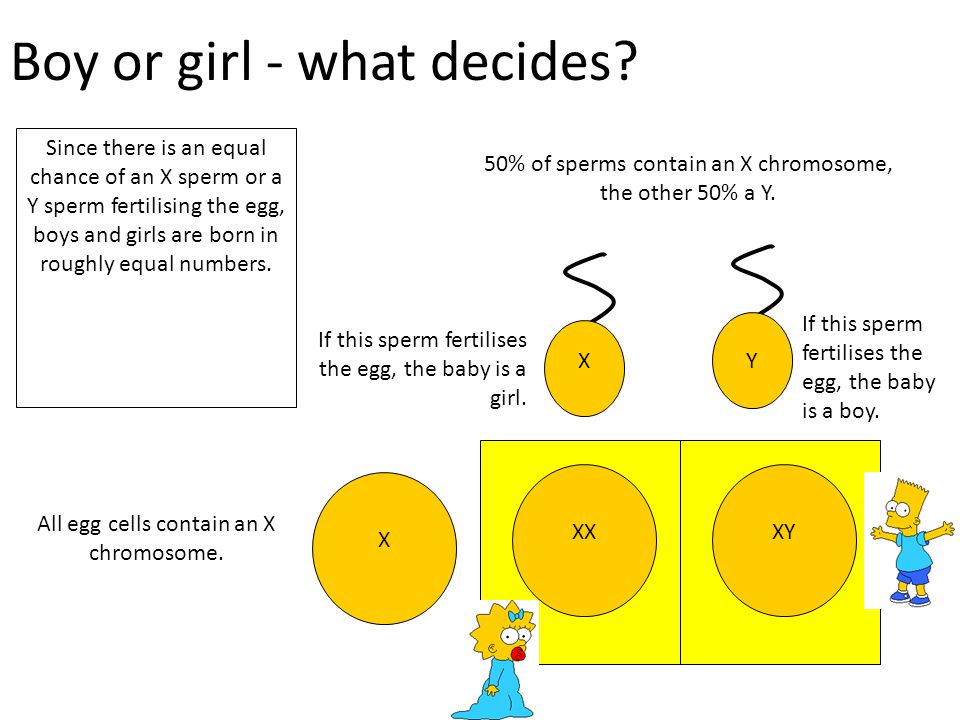 Boy or girl - what decides?

Since there is an equal chance of an X sperm or a Y sperm fertilising the egg, boys and girls are born in roughly equal numbers.

50% of sperms contain an X chromosome, the other 50% a Y.

If this sperm fertilises the egg, the baby is a girl.

X

Y

If this sperm fertilises the egg, the baby is a boy.

All egg cells contain an X chromosome.

X

XX

XY